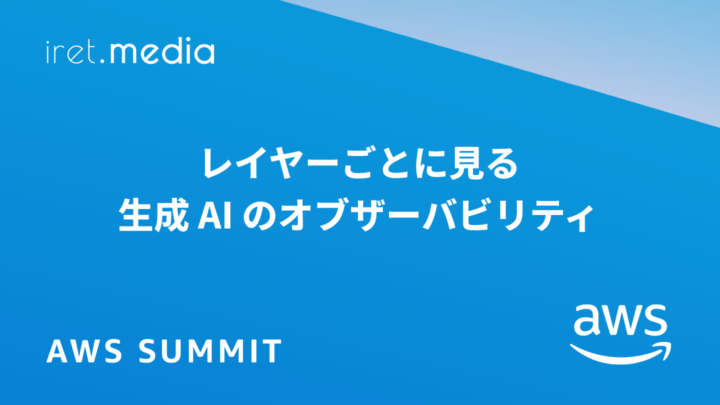 iret.media

レイヤーごとに見る
生成 AI のオブザーバビリティ

AWS SUMMIT

aws